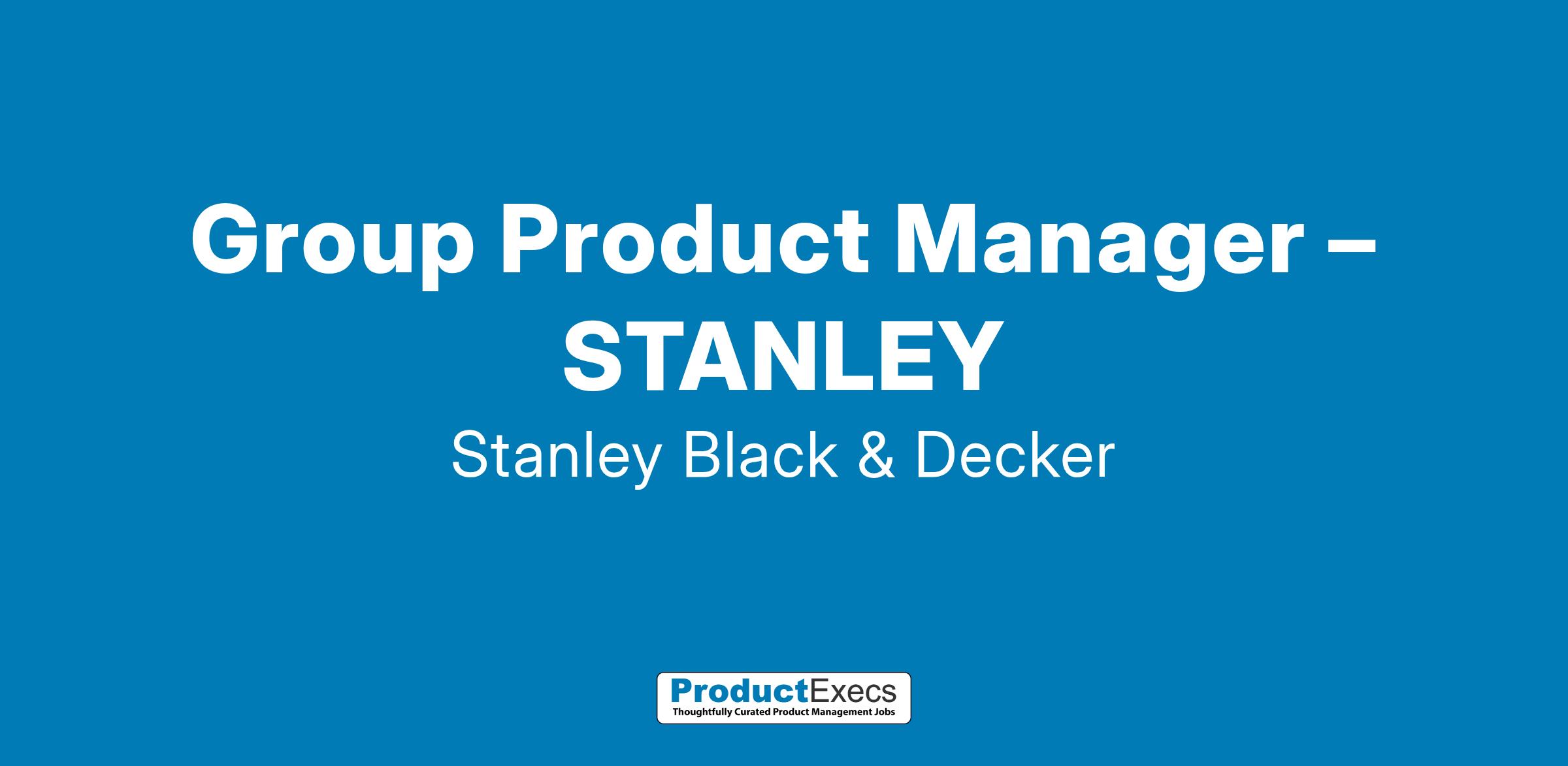 Group Product Manager – STANLEY

Stanley Black & Decker

ProductExecs
Thoughtfully Curated Product Management Jobs